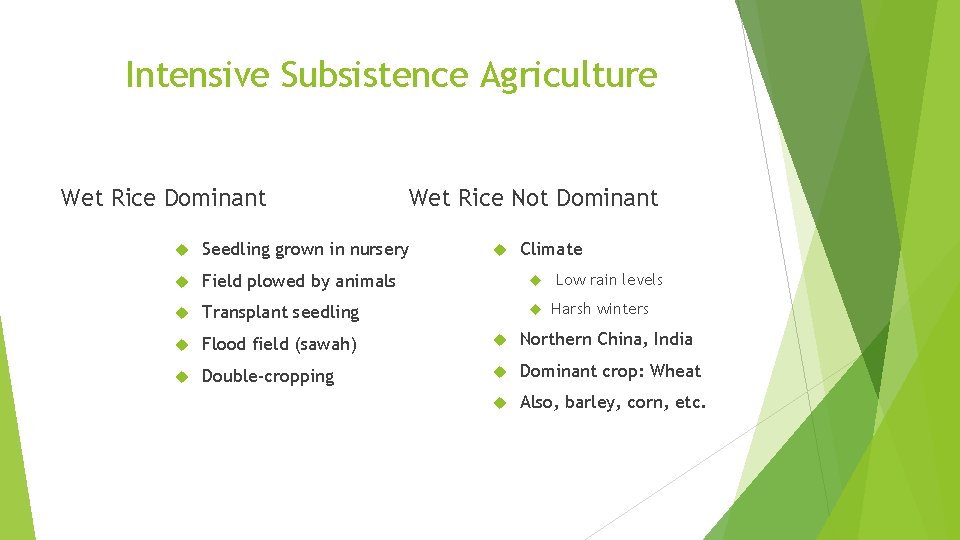 Intensive Subsistence Agriculture

Wet Rice Dominant

Seedling grown in nursery
Field plowed by animals
Transplant seedling
Flood field (sawah)
Double-cropping

Wet Rice Not Dominant

Climate
Low rain levels
Harsh winters
Northern China, India
Dominant crop: Wheat
Also, barley, corn, etc.